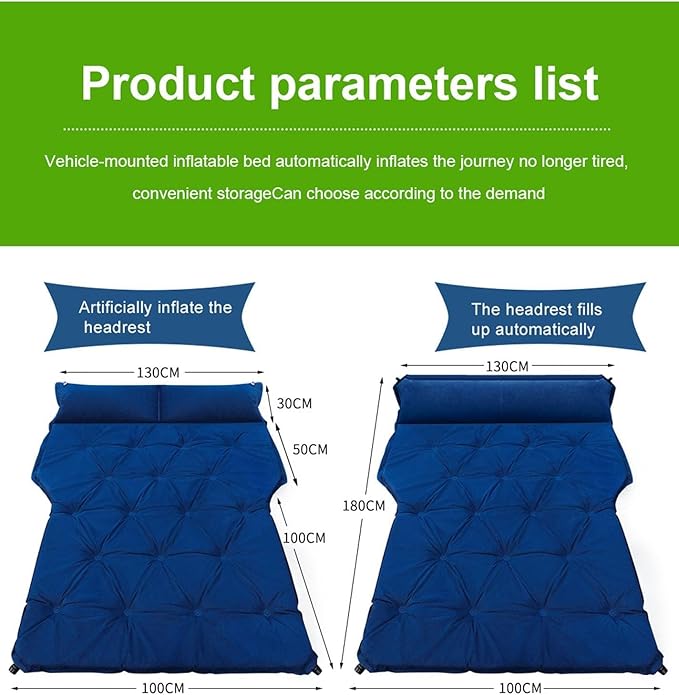 Product parameters list

Vehicle-mounted inflatable bed automatically inflates the journey no longer tired, convenient storageCan choose according to the demand

Artificially inflate the headrest

130CM

30CM

50CM

100CM

100CM

The headrest fills up automatically

130CM

180CM

100CM